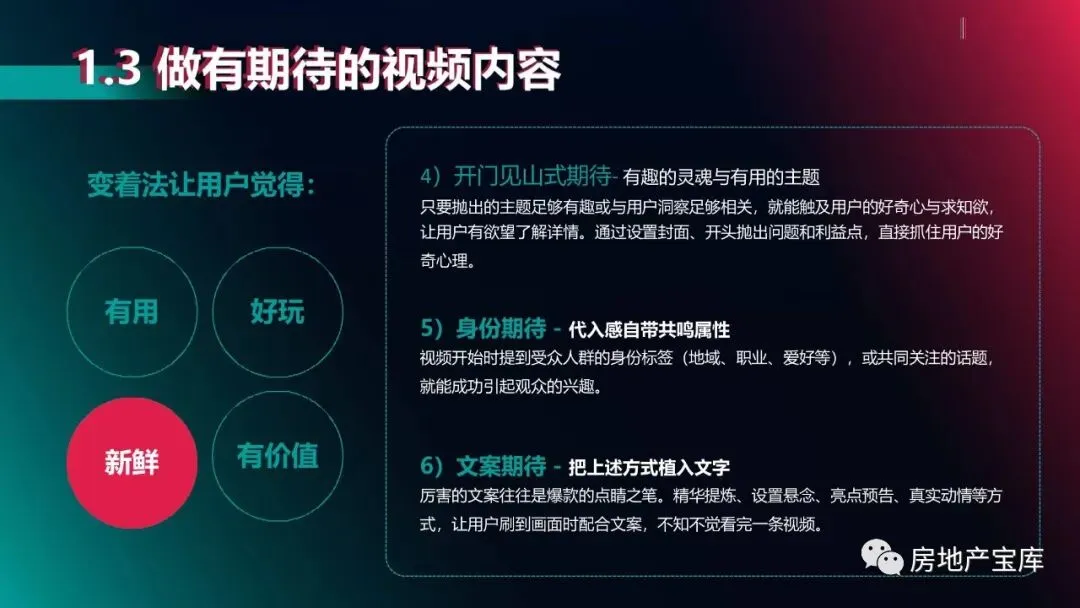 1.3 做有期待的视频内容

变着法让用户觉得：

有用

好玩

新鲜

有价值

4）开门见山式期待- 有趣的灵魂与有用的主题
只要抛出的主题足够有趣或与用户洞察足够相关，就能触及用户的好奇心与求知欲，让用户有欲望了解详情。通过设置封面、开头抛出问题和利益点，直接抓住用户的好奇心理。

5）身份期待 - 代入感自带共鸣属性
视频开始时提到受众人群的身份标签（地域、职业、爱好等），或共同关注的话题，就能成功引起观众的兴趣。

6）文案期待 - 把上述方式植入文字
厉害的文案往往是爆款的点睛之笔。精华提炼、设置悬念、亮点预告、真实动情等方式，让用户刷到画面时配合文案，不知不觉看完一条视频。

房地产宝库